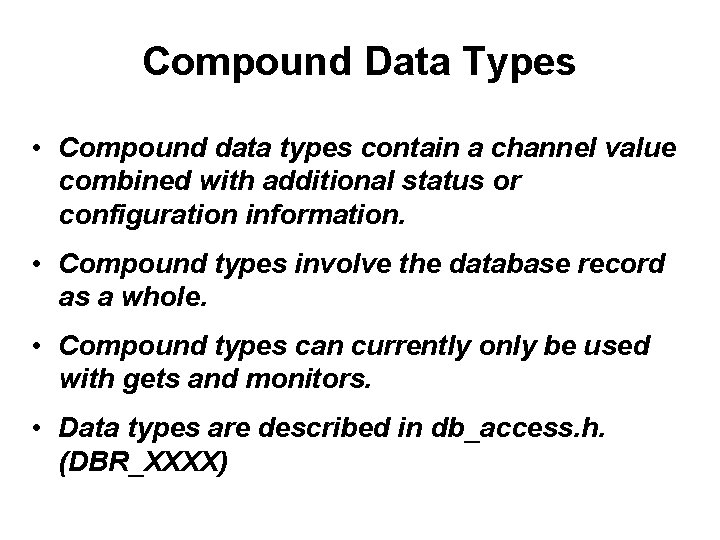 Compound Data Types

• Compound data types contain a channel value combined with additional status or configuration information.

• Compound types involve the database record as a whole.

• Compound types can currently only be used with gets and monitors.

• Data types are described in db_access.h. (DBR_XXXX)